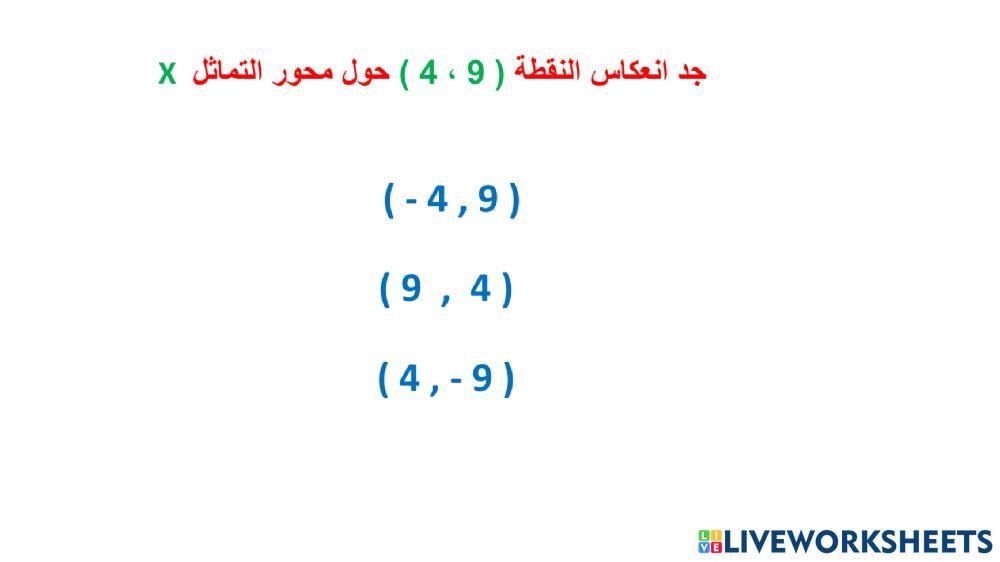 جد انعكاس النقطة ( 9 ، 4 ) حول محور التماثل X

( - 4 , 9 )

( 9 , 4 )

( 4 , - 9 )

LIVEWORKSHEETS